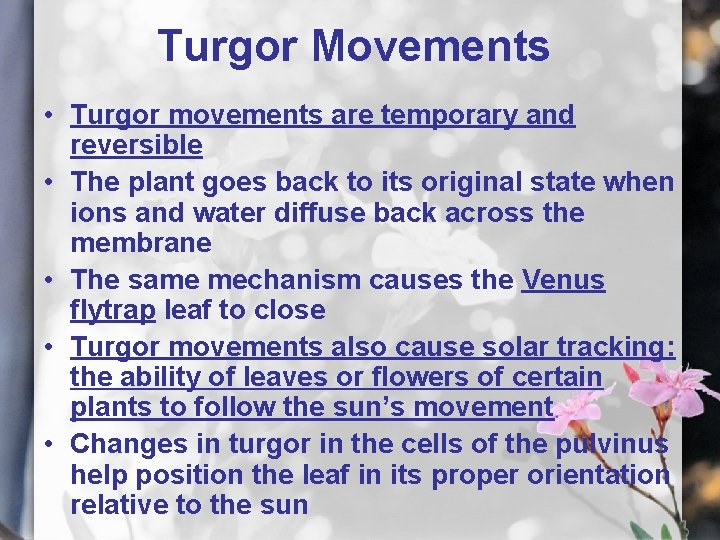 Turgor Movements

• Turgor movements are temporary and reversible
• The plant goes back to its original state when ions and water diffuse back across the membrane
• The same mechanism causes the Venus flytrap leaf to close
• Turgor movements also cause solar tracking: the ability of leaves or flowers of certain plants to follow the sun's movement
• Changes in turgor in the cells of the pulvinus help position the leaf in its proper orientation relative to the sun